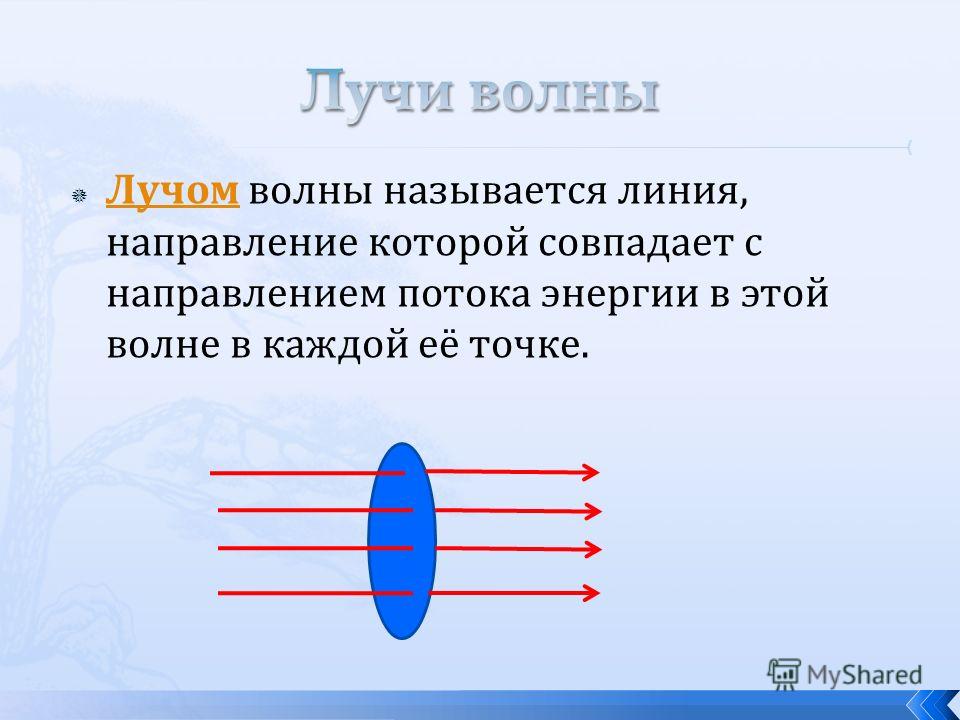 Лучи волны

Лучом волны называется линия, направление которой совпадает с направлением потока энергии в этой волне в каждой её точке.

MyShared